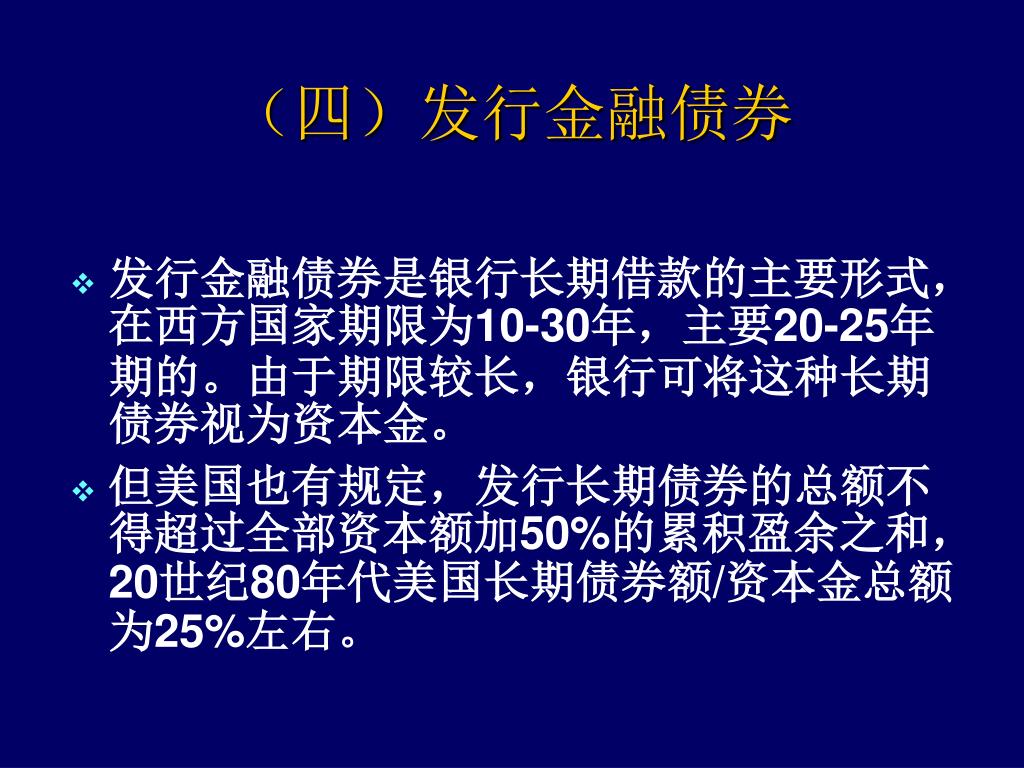 （四）发行金融债券

❖ 发行金融债券是银行长期借款的主要形式，在西方国家期限为10-30年，主要20-25年期的。由于期限较长，银行可将这种长期债券视为资本金。

❖ 但美国也有规定，发行长期债券的总额不得超过全部资本额加50%的累积盈余之和，20世纪80年代美国长期债券额/资本金总额为25%左右。